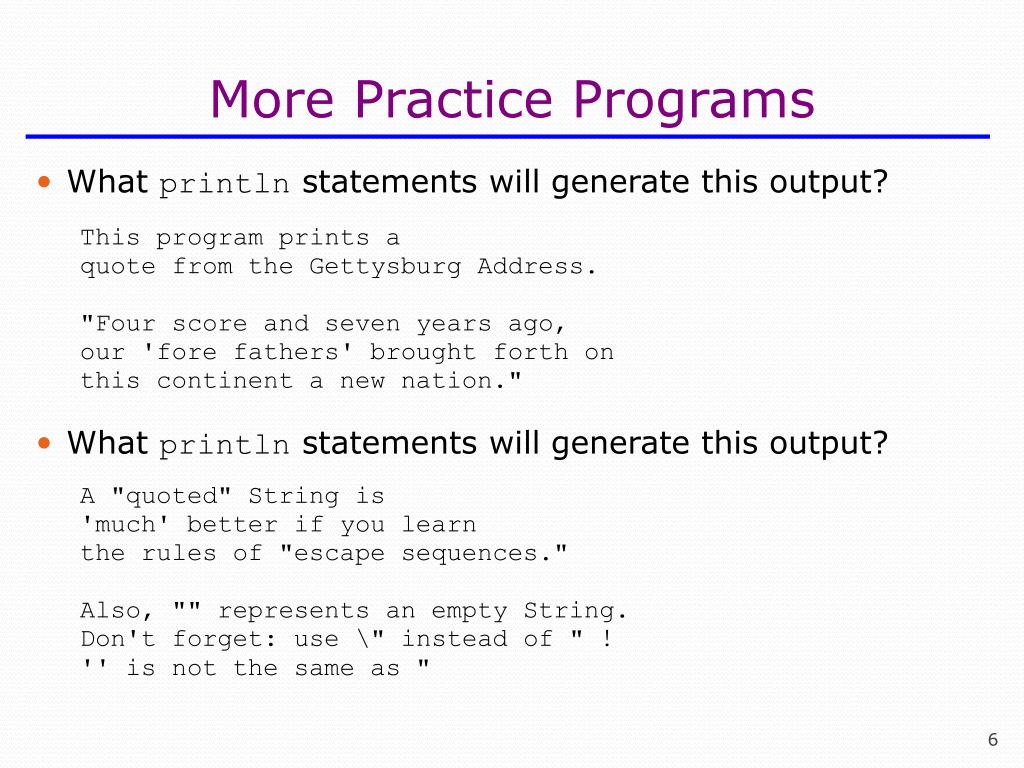 More Practice Programs

• What println statements will generate this output?

This program prints a
quote from the Gettysburg Address.

"Four score and seven years ago,
our 'fore fathers' brought forth on
this continent a new nation."

• What println statements will generate this output?

A "quoted" String is
'much' better if you learn
the rules of "escape sequences."

Also, "" represents an empty String.
Don't forget: use \" instead of " !
'' is not the same as "

6